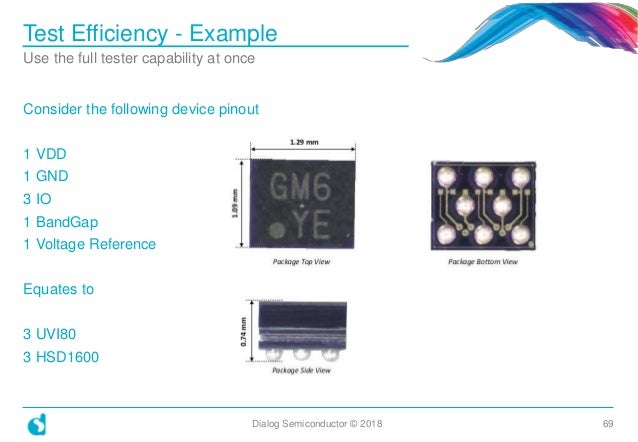 Test Efficiency - Example
Use the full tester capability at once

Consider the following device pinout

1 VDD
1 GND
3 IO
1 BandGap
1 Voltage Reference

Equates to

3 UVI80
3 HSD1600

1.29 mm
1.09 mm
GM6
YE
Package Top View
Package Bottom View
0.74 mm
Package Side View

Dialog Semiconductor © 2018
69